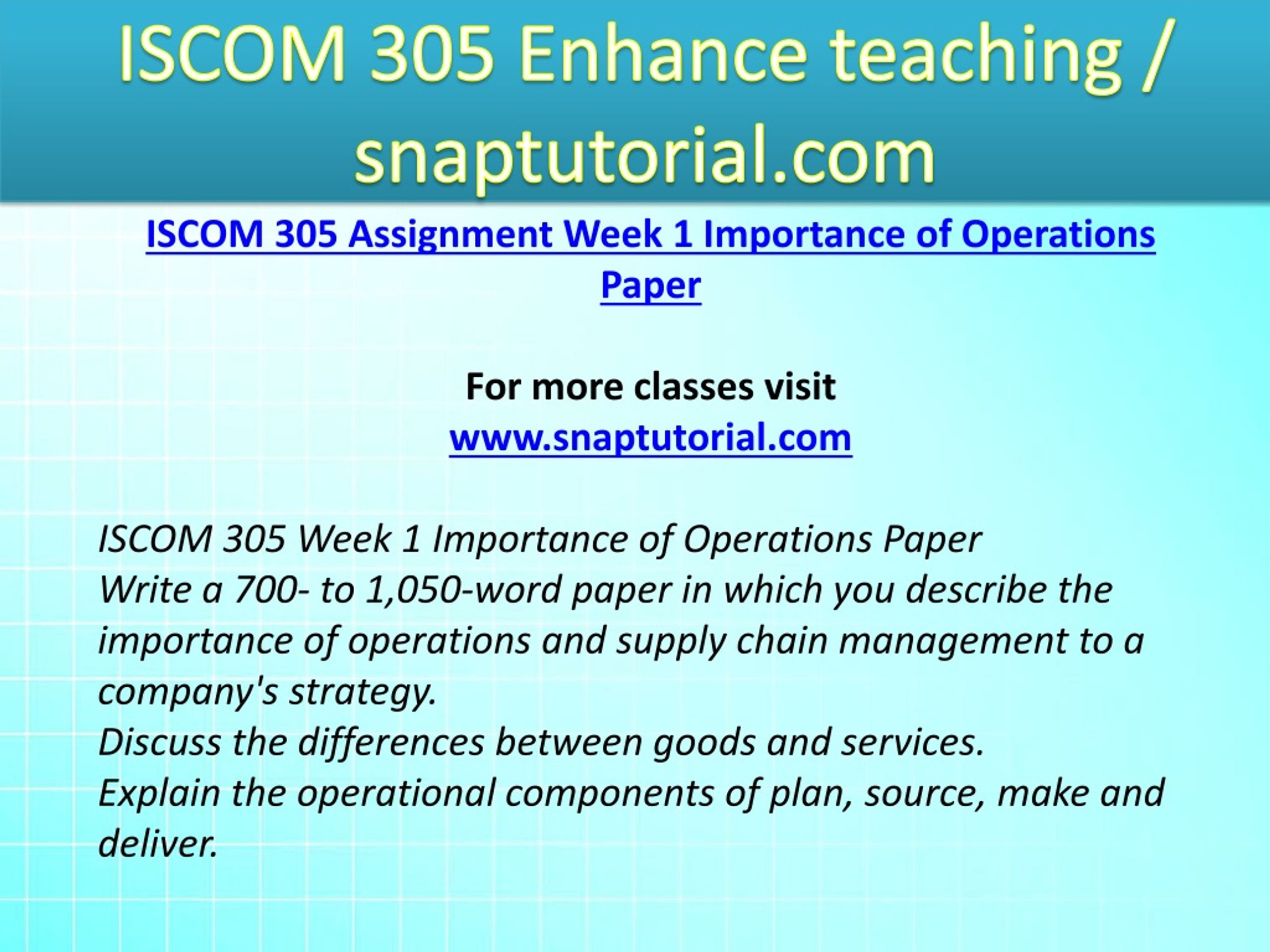 ISCOM 305 Enhance teaching / snaptutorial.com

ISCOM 305 Assignment Week 1 Importance of Operations Paper

For more classes visit
www.snaptutorial.com

ISCOM 305 Week 1 Importance of Operations Paper
Write a 700- to 1,050-word paper in which you describe the importance of operations and supply chain management to a company's strategy.
Discuss the differences between goods and services.
Explain the operational components of plan, source, make and deliver.